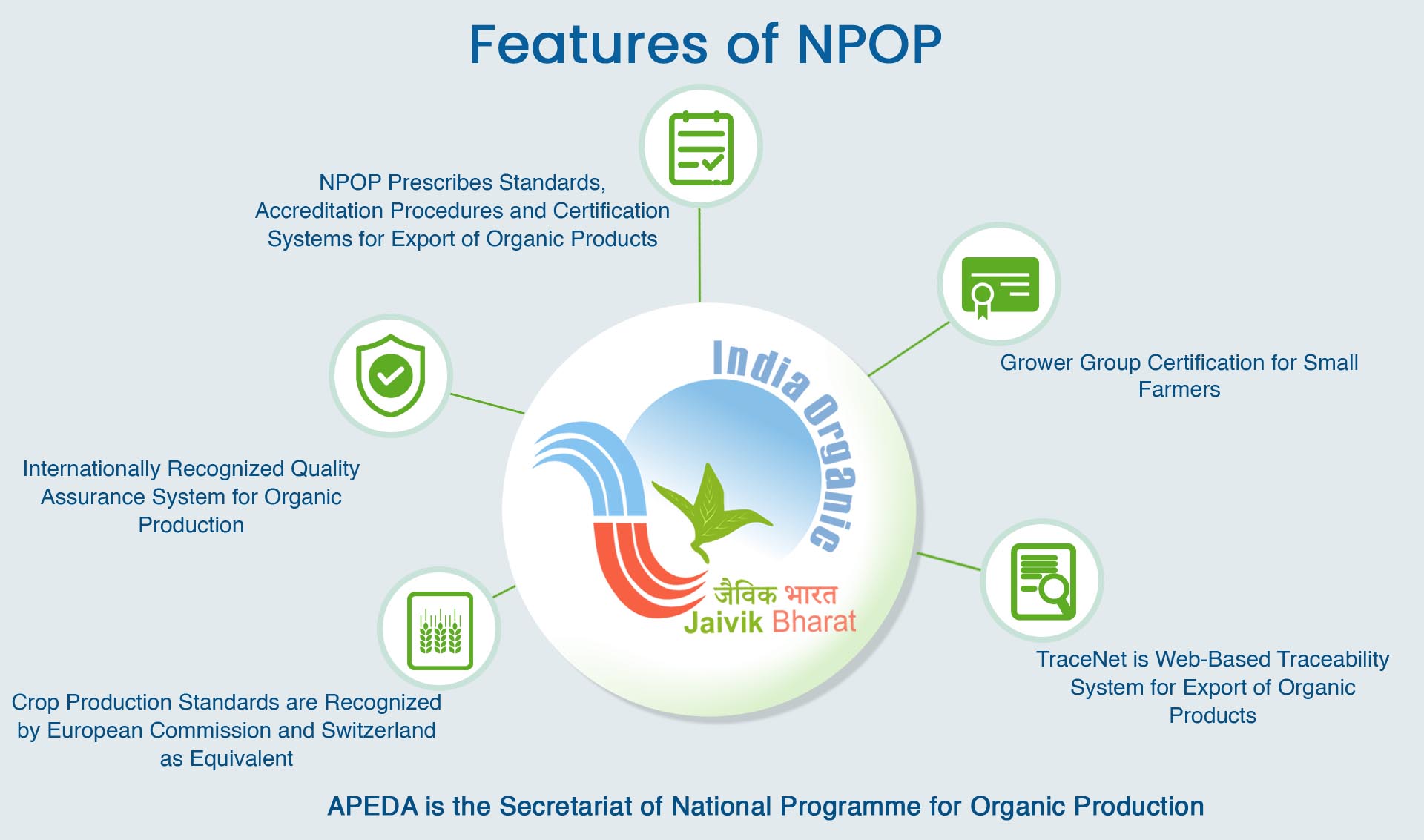 Features of NPOP

NPOP Prescribes Standards, Accreditation Procedures and Certification Systems for Export of Organic Products

Grower Group Certification for Small Farmers

Internationally Recognized Quality Assurance System for Organic Production

India Organic

जैविक भारत
Jaivik Bharat

TraceNet is Web-Based Traceability System for Export of Organic Products

Crop Production Standards are Recognized by European Commission and Switzerland as Equivalent

APEDA is the Secretariat of National Programme for Organic Production